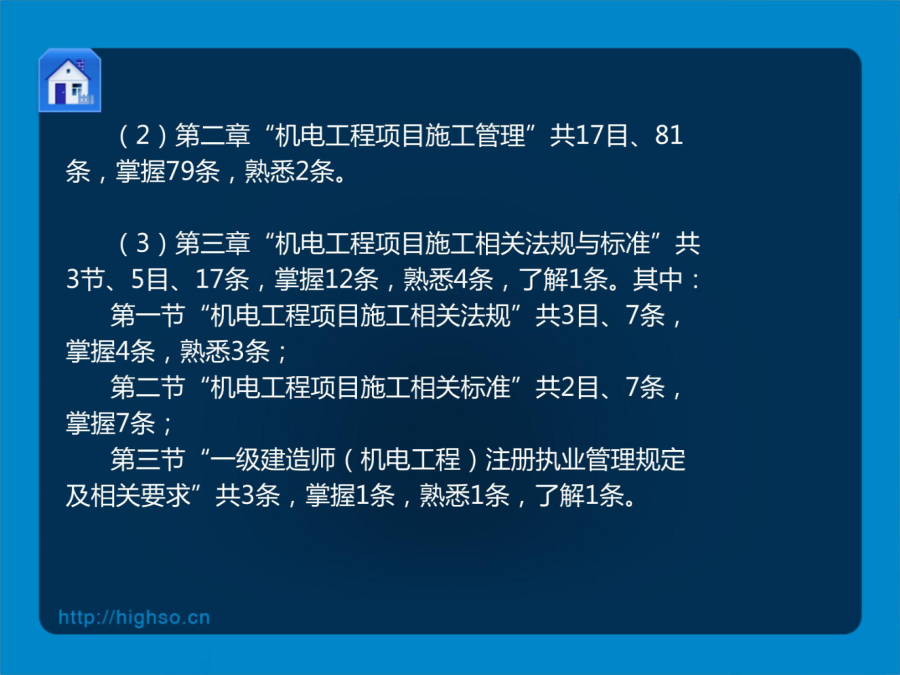 （2）第二章“机电工程项目施工管理”共17目、81条，掌握79条，熟悉2条。

（3）第三章“机电工程项目施工相关法规与标准”共3节、5目、17条，掌握12条，熟悉4条，了解1条。其中：

第一节“机电工程项目施工相关法规”共3目、7条，掌握4条，熟悉3条；

第二节“机电工程项目施工相关标准”共2目、7条，掌握7条；

第三节“一级建造师（机电工程）注册执业管理规定及相关要求”共3条，掌握1条，熟悉1条，了解1条。

http://highso.cn